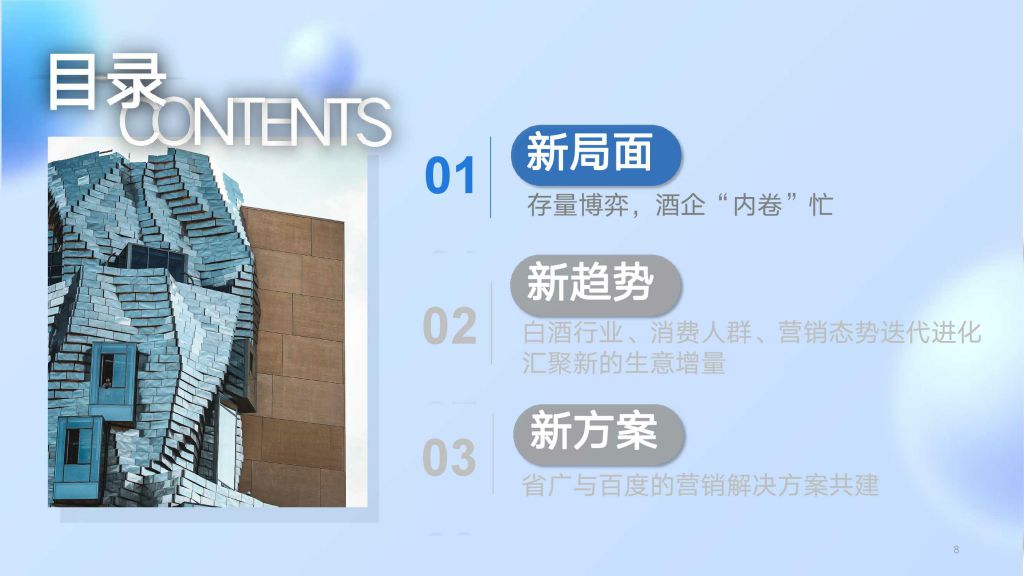 目录
CONTENTS

01
新局面
存量博弈，酒企“内卷”忙

02
新趋势
白酒行业、消费人群、营销态势迭代进化
汇聚新的生意增量

03
新方案
省广与百度的营销解决方案共建

8